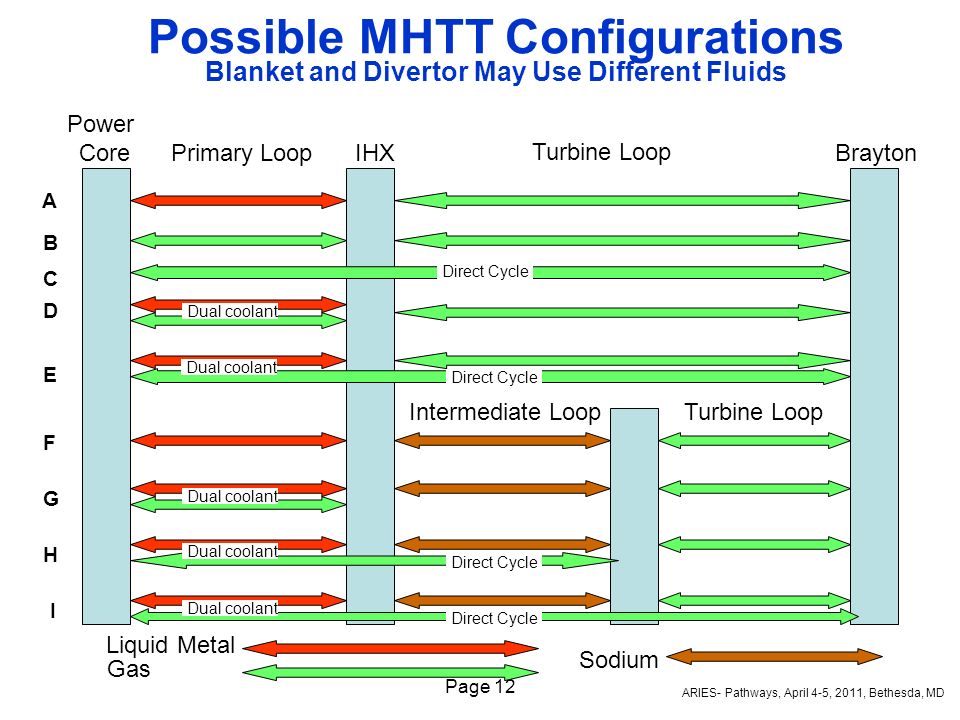 Possible MHTT Configurations
Blanket and Divertor May Use Different Fluids

Power Core

Primary Loop

IHX

Turbine Loop

Brayton

A

B

C

Direct Cycle

D

Dual coolant

E

Dual coolant

Direct Cycle

Intermediate Loop

Turbine Loop

F

G

Dual coolant

H

Dual coolant

Direct Cycle

I

Dual coolant

Direct Cycle

Liquid Metal

Gas

Sodium

Page 12

ARIES- Pathways, April 4-5, 2011, Bethesda, MD